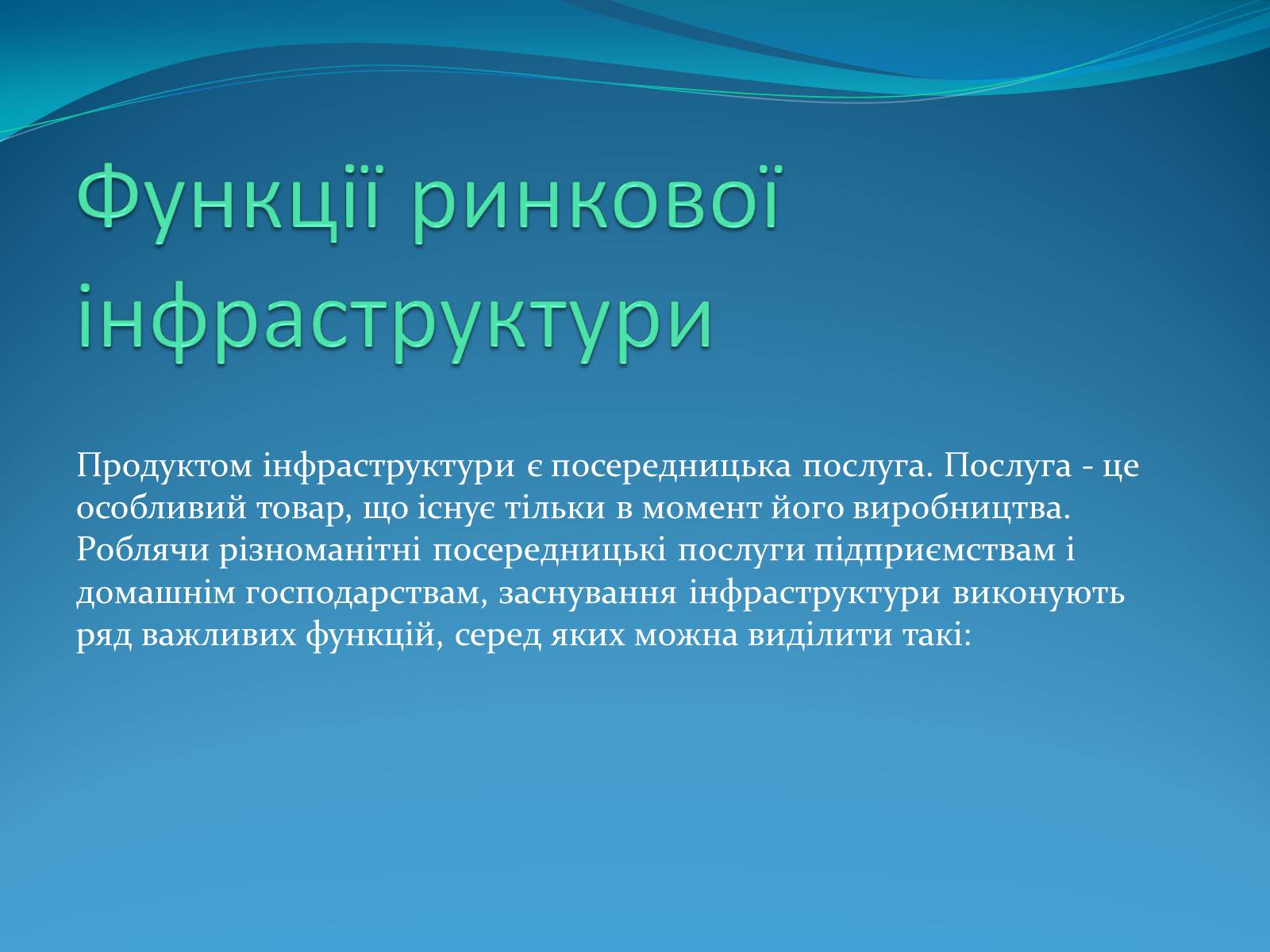 Функції ринкової інфраструктури

Продуктом інфраструктури є посередницька послуга. Послуга - це особливий товар, що існує тільки в момент його виробництва. Роблячи різноманітні посередницькі послуги підприємствам і домашнім господарствам, заснування інфраструктури виконують ряд важливих функцій, серед яких можна виділити такі: